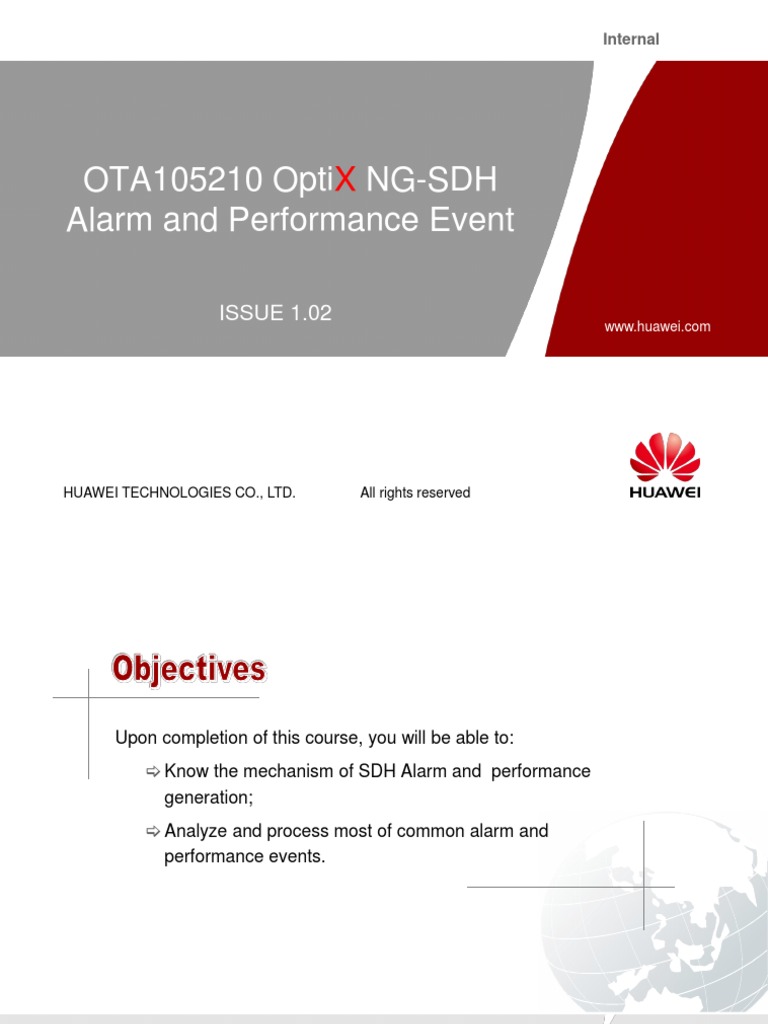 Internal

OTA105210 OptiX NG-SDH Alarm and Performance Event

ISSUE 1.02

www.huawei.com

HUAWEI TECHNOLOGIES CO., LTD.

All rights reserved

HUAWEI

Objectives

Upon completion of this course, you will be able to:

⇨ Know the mechanism of SDH Alarm and performance generation;

⇨ Analyze and process most of common alarm and performance events.